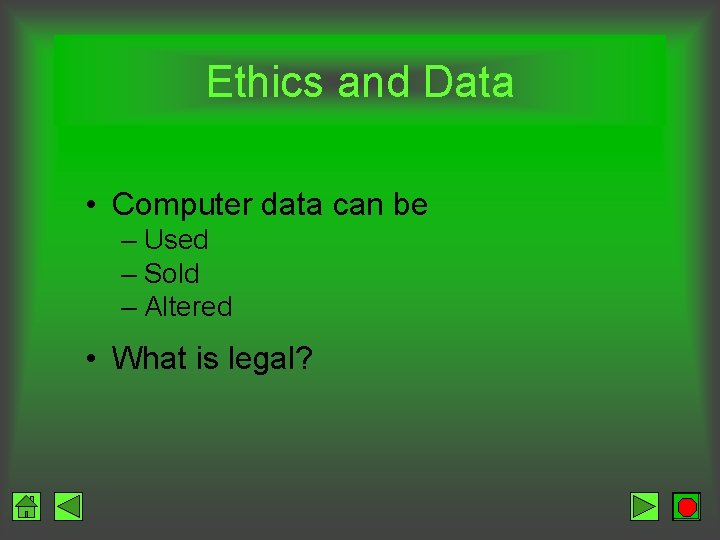 Ethics and Data

• Computer data can be
– Used
– Sold
– Altered

• What is legal?